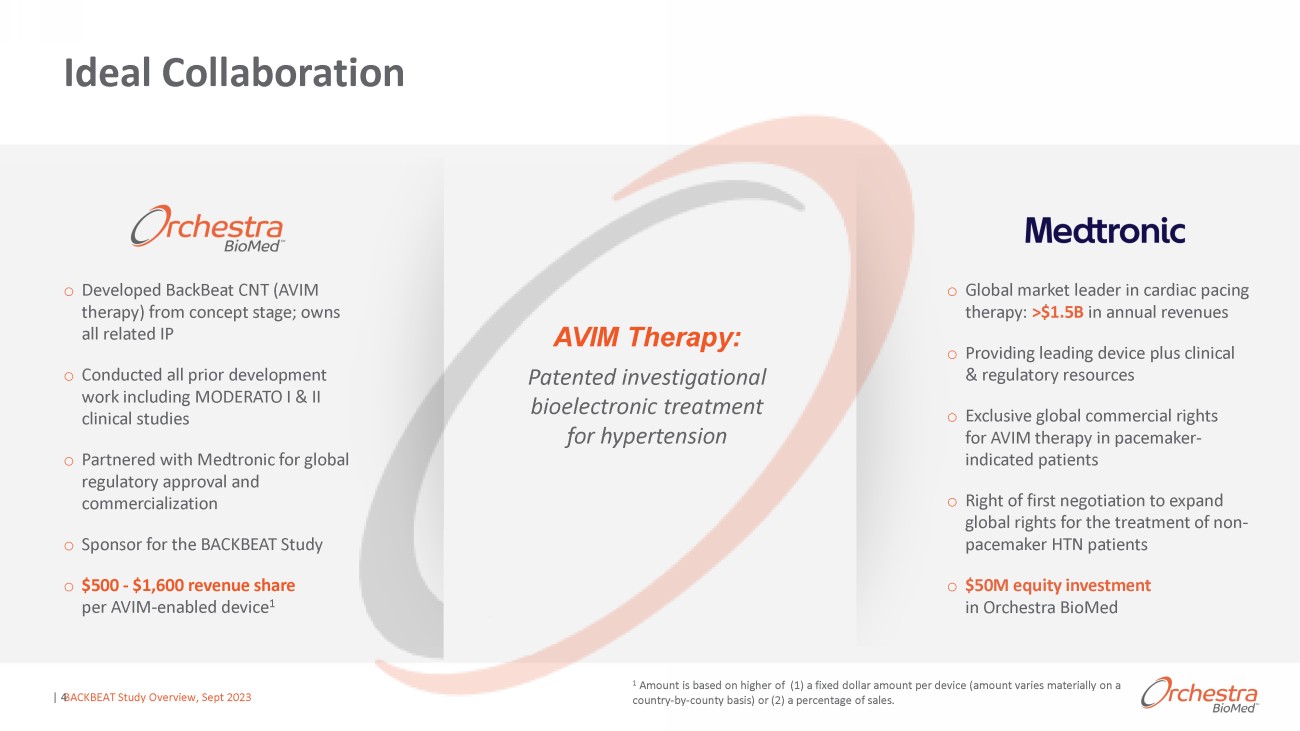 Ideal Collaboration

Orchestra BioMed™

o Developed BackBeat CNT (AVIM therapy) from concept stage; owns all related IP

o Conducted all prior development work including MODERATO I & II clinical studies

o Partnered with Medtronic for global regulatory approval and commercialization

o Sponsor for the BACKBEAT Study

o $500 - $1,600 revenue share per AVIM-enabled device$^1$

AVIM Therapy:

Patented investigational bioelectronic treatment for hypertension

Medtronic

o Global market leader in cardiac pacing therapy: >$1.5B in annual revenues

o Providing leading device plus clinical & regulatory resources

o Exclusive global commercial rights for AVIM therapy in pacemaker-indicated patients

o Right of first negotiation to expand global rights for the treatment of non-pacemaker HTN patients

o $50M equity investment in Orchestra BioMed

| 4 BACKBEAT Study Overview, Sept 2023

$^1$ Amount is based on higher of (1) a fixed dollar amount per device (amount varies materially on a country-by-county basis) or (2) a percentage of sales.

Orchestra BioMed™